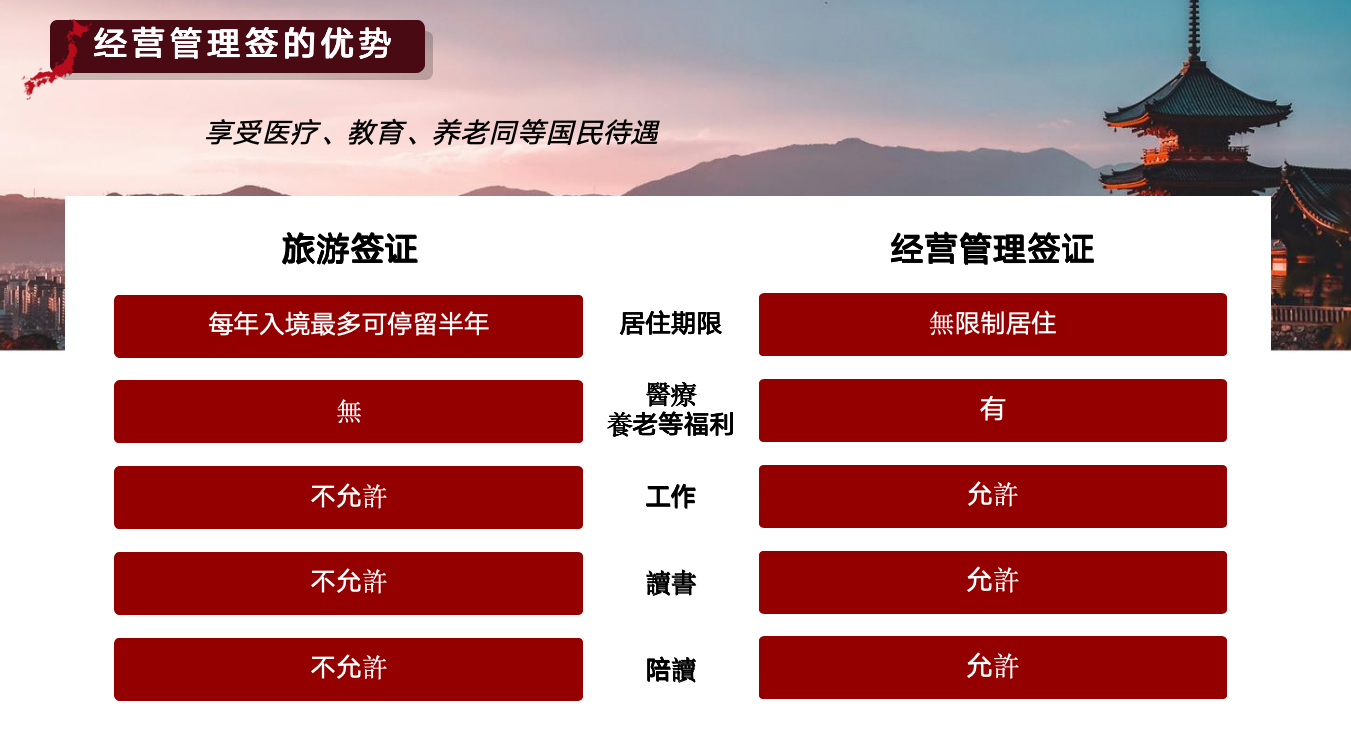 经营管理签的优势

享受医疗、教育、养老同等国民待遇

| 旅游签证 | | 经营管理签证 |
|---|---|---|
| 每年入境最多可停留半年 | 居住期限 | 無限制居住 |
| 無 | 醫療 養老等福利 | 有 |
| 不允許 | 工作 | 允許 |
| 不允許 | 讀書 | 允許 |
| 不允許 | 陪讀 | 允許 |